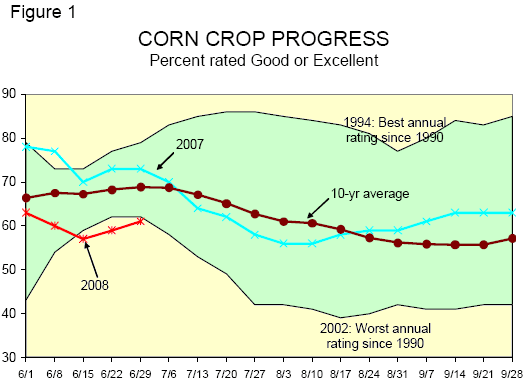 Figure 1

CORN CROP PROGRESS
Percent rated Good or Excellent

90
80
70
60
50
40
30

1994: Best annual rating since 1990

2007

10-yr average

2008

2002: Worst annual rating since 1990

6/1 6/8 6/15 6/22 6/29 7/6 7/13 7/20 7/27 8/3 8/10 8/17 8/24 8/31 9/7 9/14 9/21 9/28